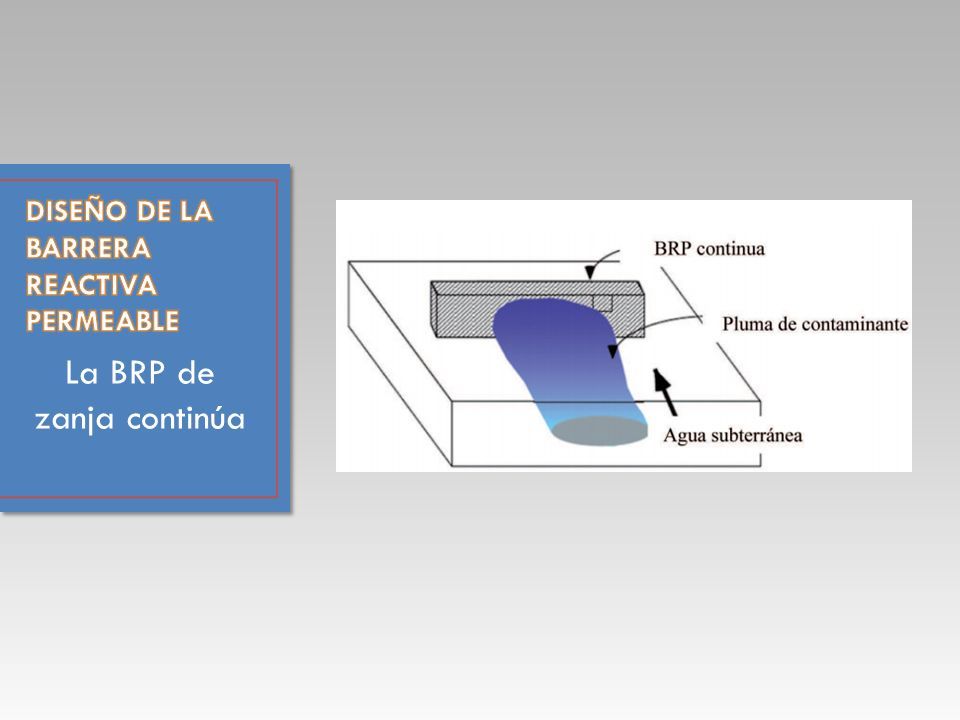 DISEÑO DE LA BARRERA REACTIVA PERMEABLE

La BRP de zanja continúa

BRP continua

Pluma de contaminante

Agua subterránea